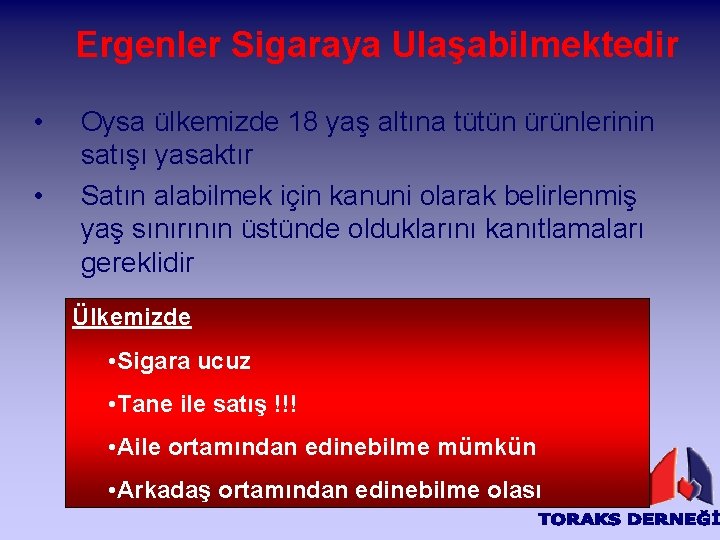 Ergenler Sigaraya Ulaşabilmektedir

• Oysa ülkemizde 18 yaş altına tütün ürünlerinin satışı yasaktır

• Satın alabilmek için kanuni olarak belirlenmiş yaş sınırının üstünde olduklarını kanıtlamaları gereklidir

Ülkemizde

•Sigara ucuz

•Tane ile satış !!!

•Aile ortamından edinebilme mümkün

•Arkadaş ortamından edinebilme olası

TORAKS DERNEĞİ